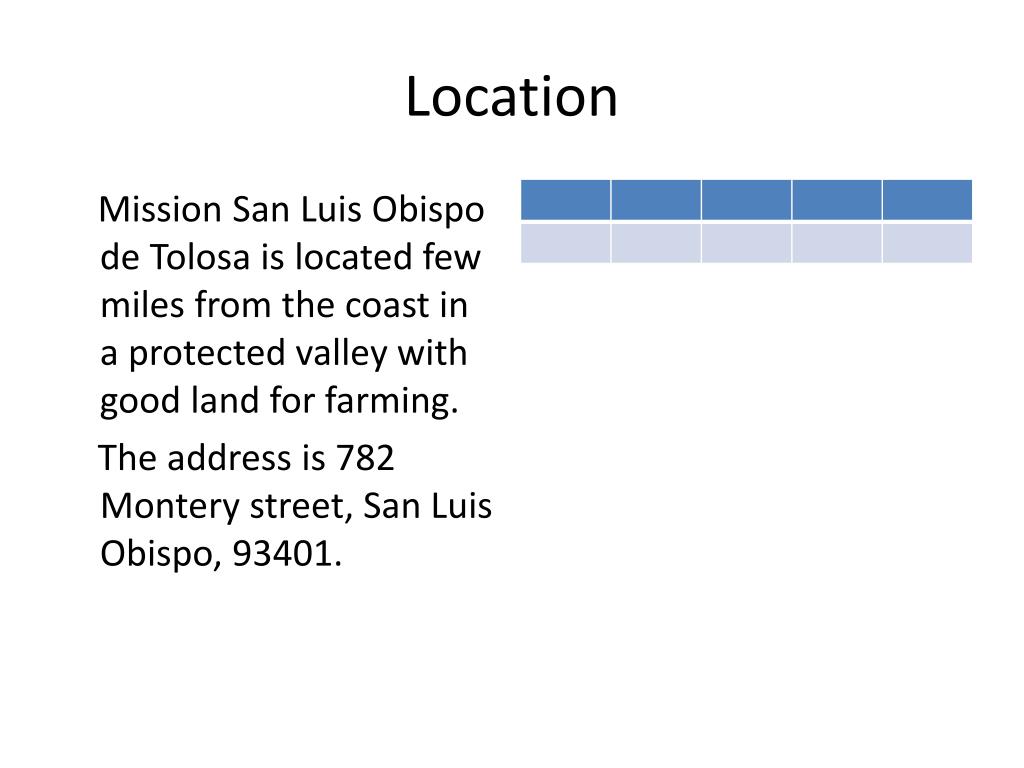 Location

Mission San Luis Obispo de Tolosa is located few miles from the coast in a protected valley with good land for farming.

The address is 782 Montery street, San Luis Obispo, 93401.